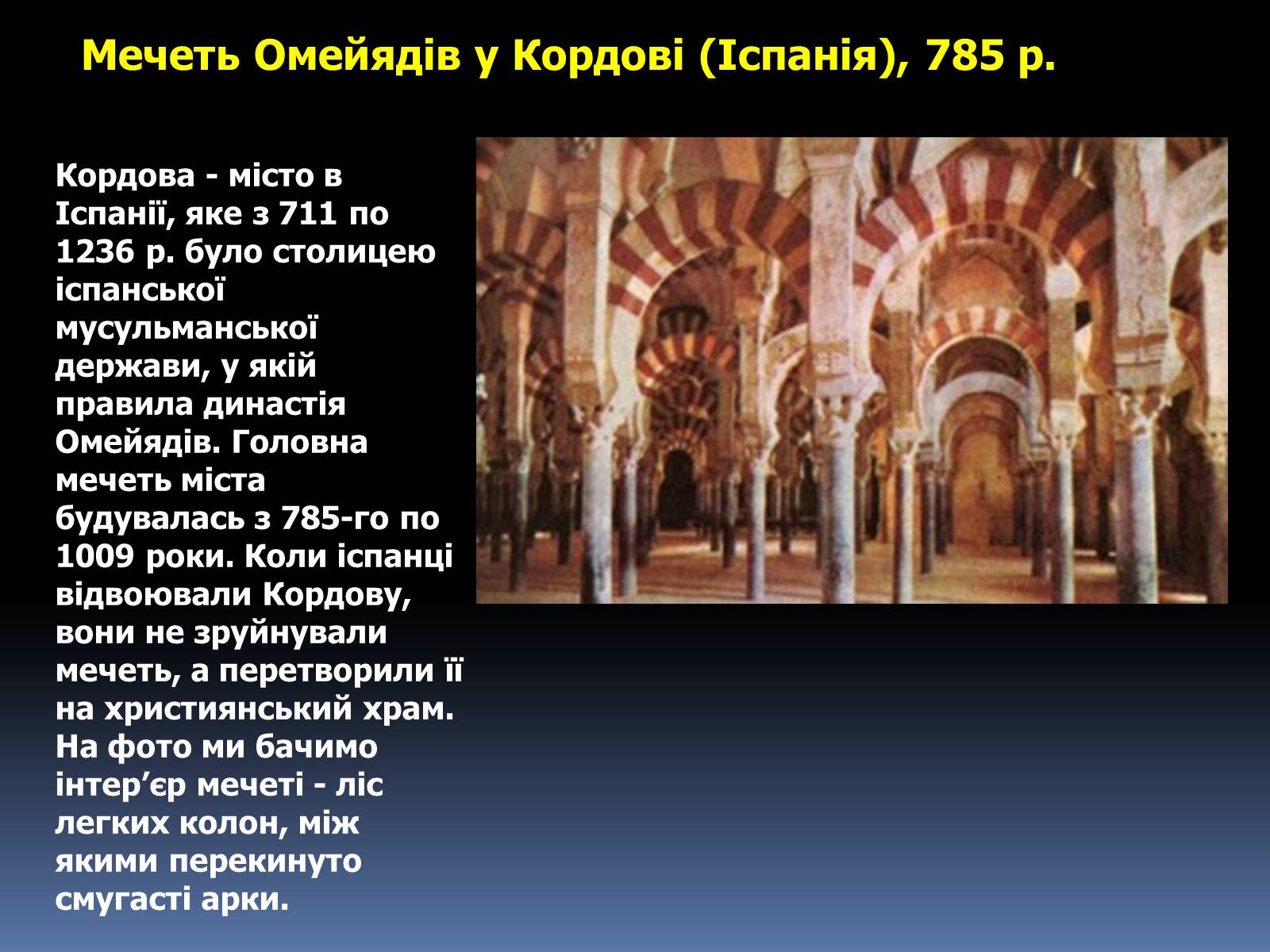 Мечеть Омейядів у Кордові (Іспанія), 785 р.

Кордова - місто в Іспанії, яке з 711 по 1236 р. було столицею іспанської мусульманської держави, у якій правила династія Омейядів. Головна мечеть міста будувалась з 785-го по 1009 роки. Коли іспанці відвоювали Кордову, вони не зруйнували мечеть, а перетворили її на християнський храм. На фото ми бачимо інтер’єр мечеті - ліс легких колон, між якими перекинуто смугасті арки.